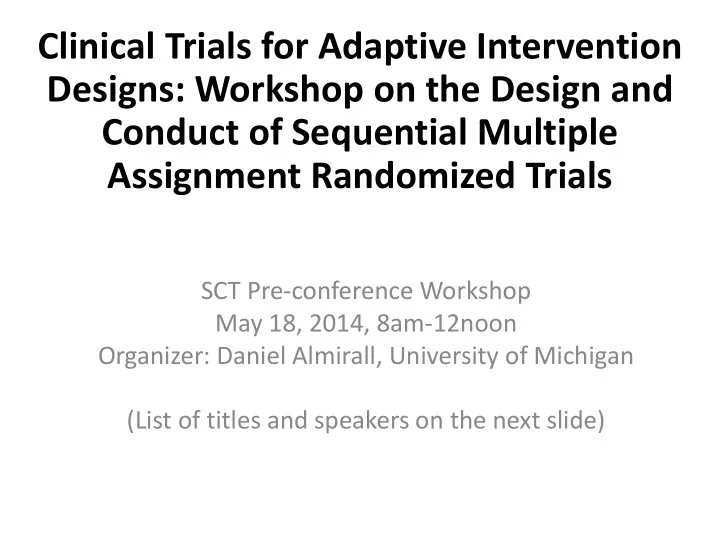 Clinical Trials for Adaptive Intervention Designs: Workshop on the Design and Conduct of Sequential Multiple Assignment Randomized Trials

SCT Pre-conference Workshop
May 18, 2014, 8am-12noon
Organizer: Daniel Almirall, University of Michigan

(List of titles and speakers on the next slide)